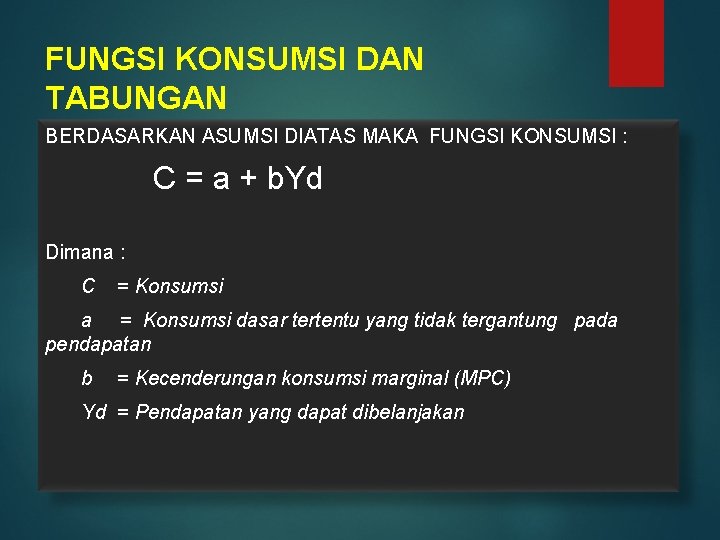 FUNGSI KONSUMSI DAN TABUNGAN

BERDASARKAN ASUMSI DIATAS MAKA FUNGSI KONSUMSI :

$C = a + bYd$

Dimana :

C = Konsumsi

a = Konsumsi dasar tertentu yang tidak tergantung pada pendapatan

b = Kecenderungan konsumsi marginal (MPC)

Yd = Pendapatan yang dapat dibelanjakan